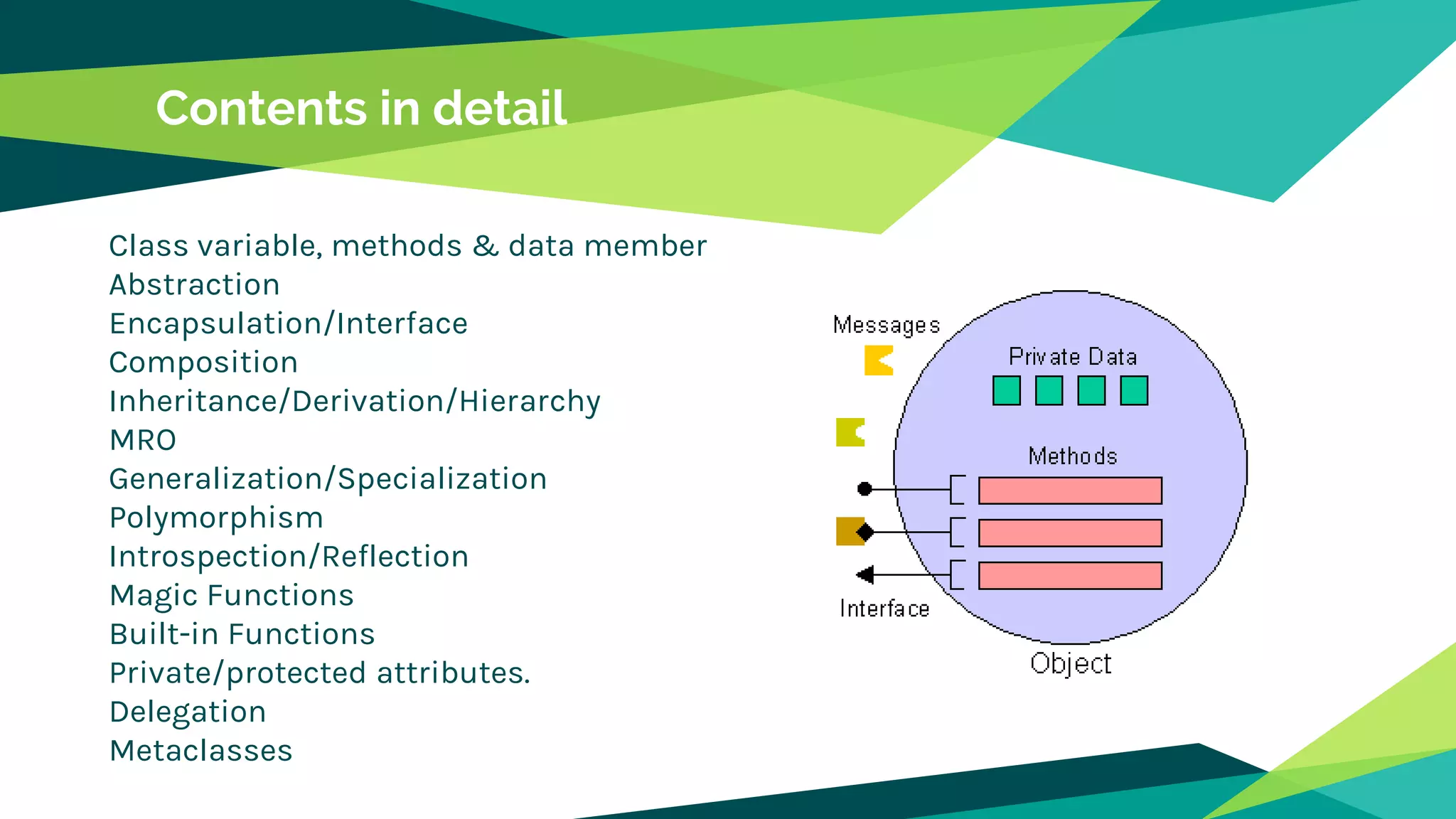 Contents in detail

Class variable, methods & data member
Abstraction
Encapsulation/Interface
Composition
Inheritance/Derivation/Hierarchy
MRO
Generalization/Specialization
Polymorphism
Introspection/Reflection
Magic Functions
Built-in Functions
Private/protected attributes.
Delegation
Metaclasses

Messages
Private Data
Methods
Interface
Object